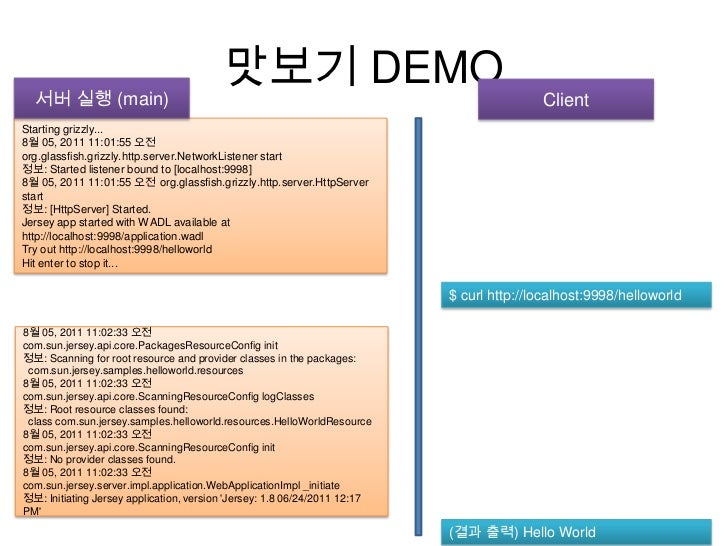 맛보기 DEMO

서버 실행 (main)

Starting grizzly...
8월 05, 2011 11:01:55 오전 org.glassfish.grizzly.http.server.NetworkListener start
정보: Started listener bound to [localhost:9998]
8월 05, 2011 11:01:55 오전 org.glassfish.grizzly.http.server.HttpServer start
정보: [HttpServer] Started.
Jersey app started with WADL available at http://localhost:9998/application.wadl
Try out http://localhost:9998/helloworld
Hit enter to stop it...

8월 05, 2011 11:02:33 오전 com.sun.jersey.api.core.PackagesResourceConfig init
정보: Scanning for root resource and provider classes in the packages:
com.sun.jersey.samples.helloworld.resources
8월 05, 2011 11:02:33 오전 com.sun.jersey.api.core.ScanningResourceConfig logClasses
정보: Root resource classes found:
class com.sun.jersey.samples.helloworld.resources.HelloWorldResource
8월 05, 2011 11:02:33 오전 com.sun.jersey.api.core.ScanningResourceConfig init
정보: No provider classes found.
8월 05, 2011 11:02:33 오전 com.sun.jersey.server.impl.application.WebApplicationImpl _initiate
정보: Initiating Jersey application, version 'Jersey: 1.8 06/24/2011 12:17 PM'

Client

$ curl http://localhost:9998/helloworld

(결과 출력) Hello World